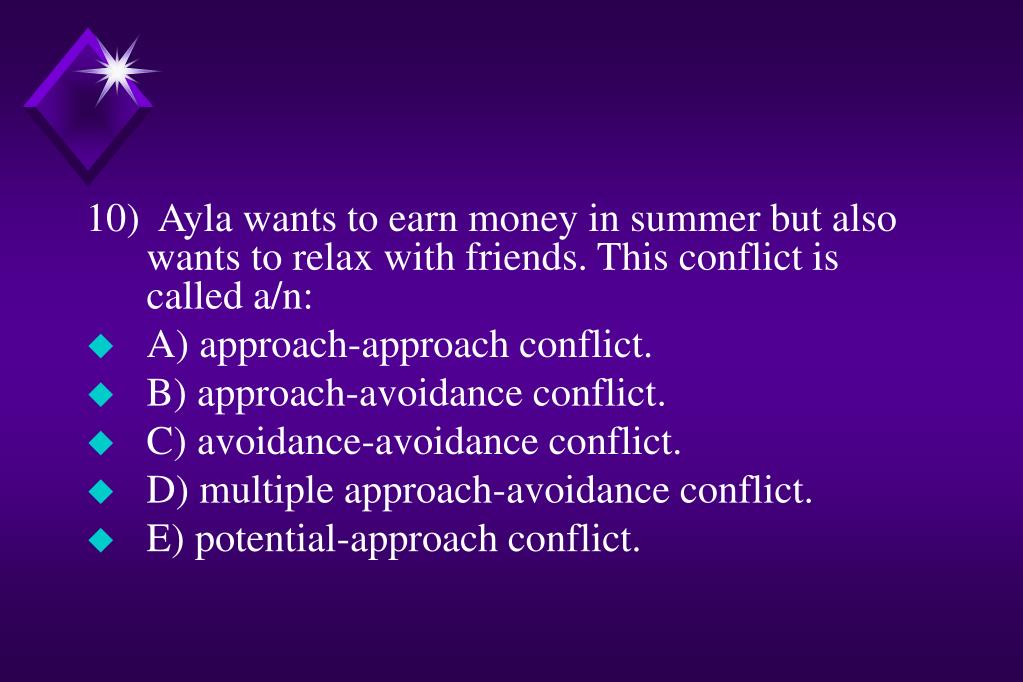 10) Ayla wants to earn money in summer but also wants to relax with friends. This conflict is called a/n:

A) approach-approach conflict.
B) approach-avoidance conflict.
C) avoidance-avoidance conflict.
D) multiple approach-avoidance conflict.
E) potential-approach conflict.